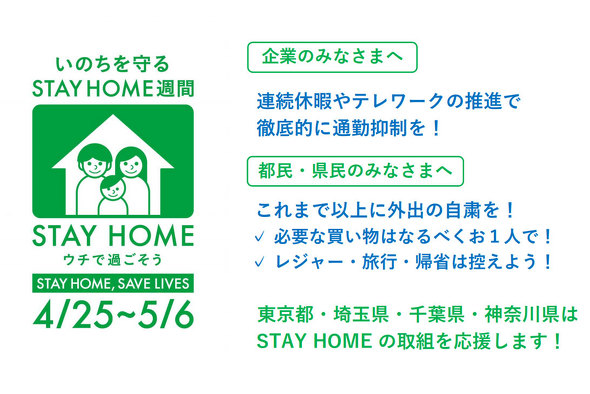 いのちを守る
STAY HOME週間

STAY HOME
ウチで過ごそう

STAY HOME, SAVE LIVES

4/25~5/6

企業のみなさまへ

連続休暇やテレワークの推進で
徹底的に通勤抑制を！

都民・県民のみなさまへ

これまで以上に外出の自粛を！
✓ 必要な買い物はなるべくお１人で！
✓ レジャー・旅行・帰省は控えよう！

東京都・埼玉県・千葉県・神奈川県は
STAY HOME の取組を応援します！